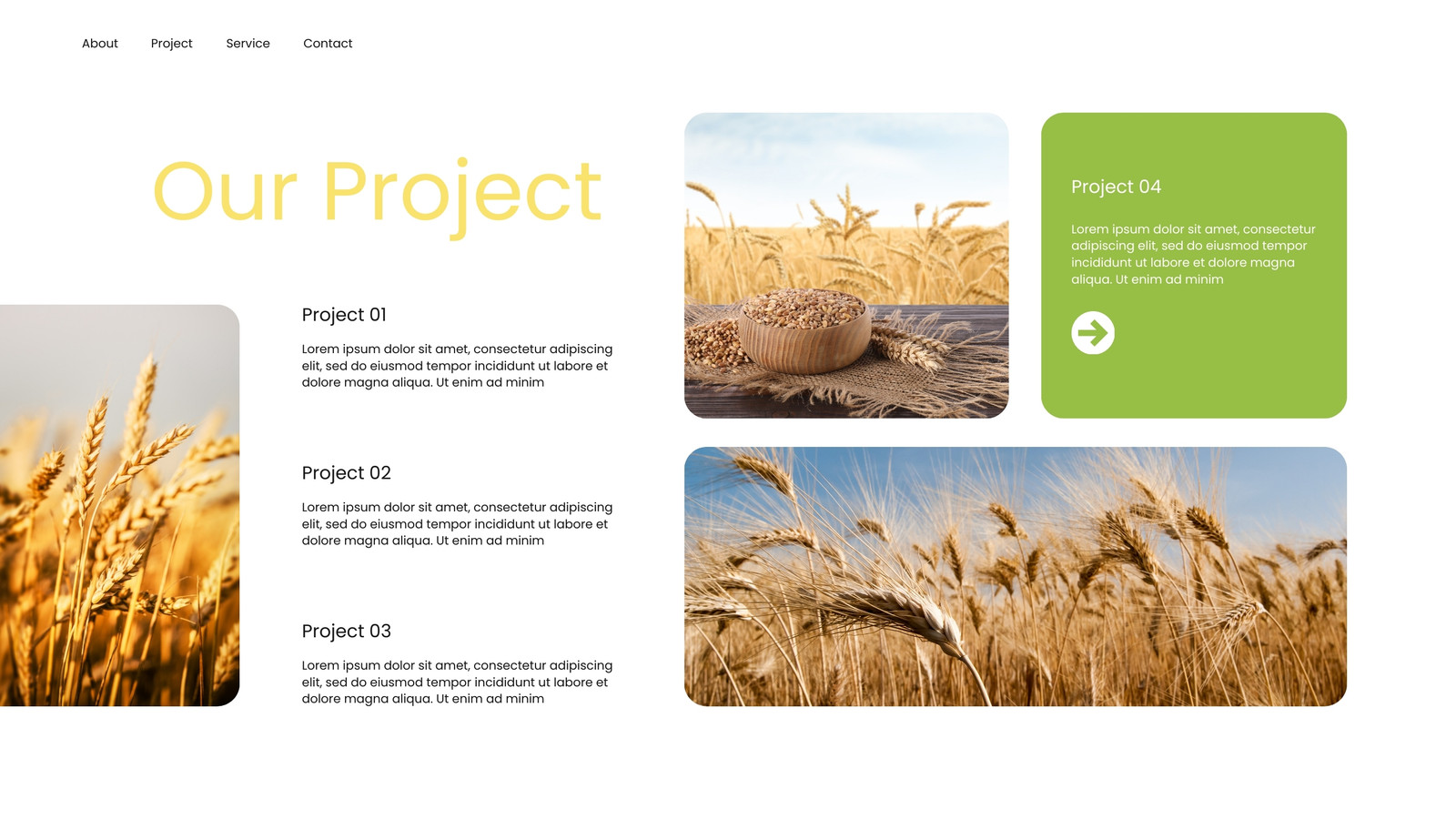 About Project Service Contact

Our Project

Project 01

Lorem ipsum dolor sit amet, consectetur adipiscing elit, sed do eiusmod tempor incididunt ut labore et dolore magna aliqua. Ut enim ad minim

Project 02

Lorem ipsum dolor sit amet, consectetur adipiscing elit, sed do eiusmod tempor incididunt ut labore et dolore magna aliqua. Ut enim ad minim

Project 03

Lorem ipsum dolor sit amet, consectetur adipiscing elit, sed do eiusmod tempor incididunt ut labore et dolore magna aliqua. Ut enim ad minim

Project 04

Lorem ipsum dolor sit amet, consectetur adipiscing elit, sed do eiusmod tempor incididunt ut labore et dolore magna aliqua. Ut enim ad minim